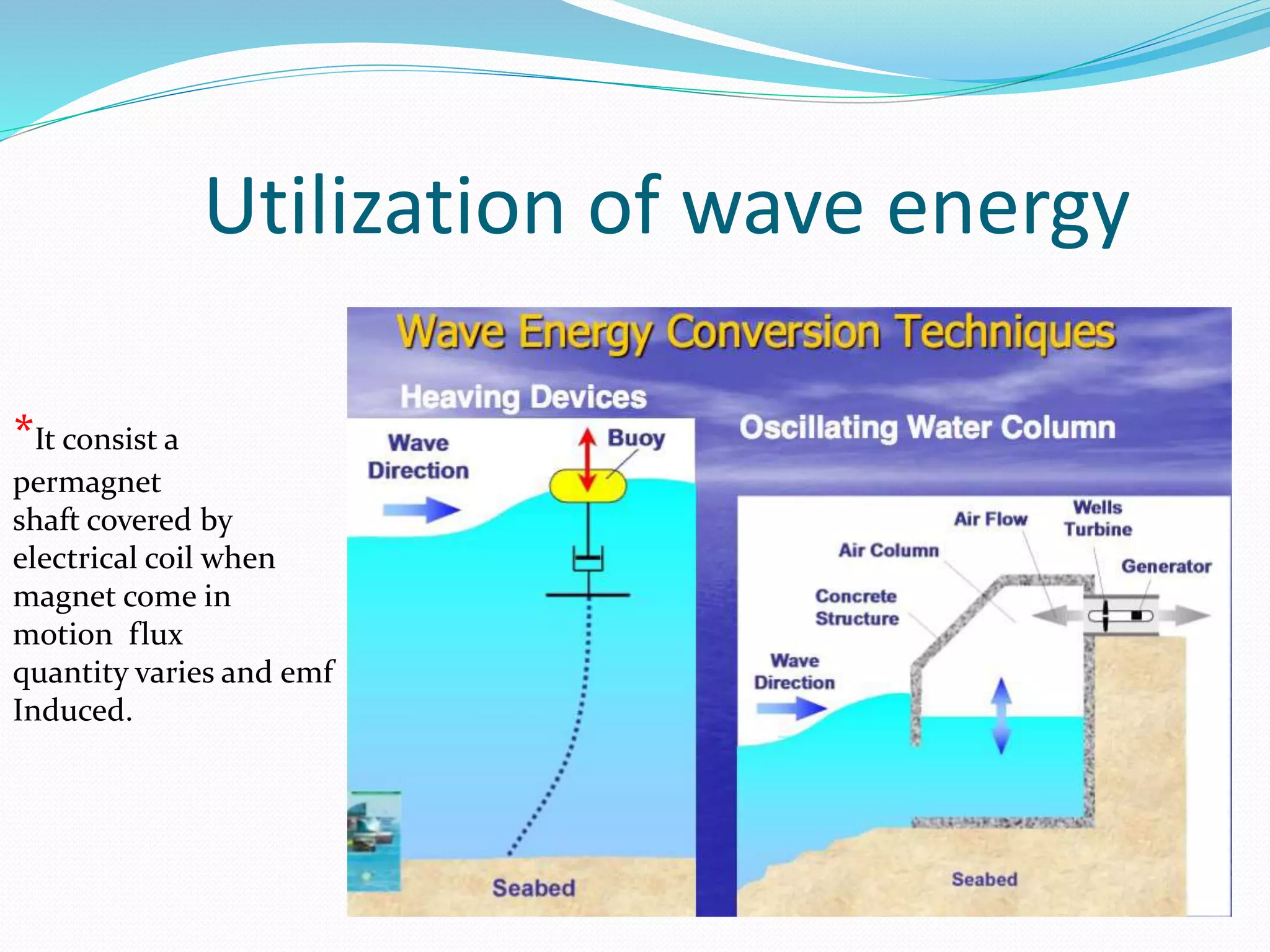 Utilization of wave energy

*It consist a permagnet shaft covered by electrical coil when magnet come in motion flux quantity varies and emf Induced.

Wave Energy Conversion Techniques

Heaving Devices

Wave Direction

Buoy

Seabed

Oscillating Water Column

Air Flow

Wells Turbine

Air Column

Generator

Concrete Structure

Wave Direction

Seabed